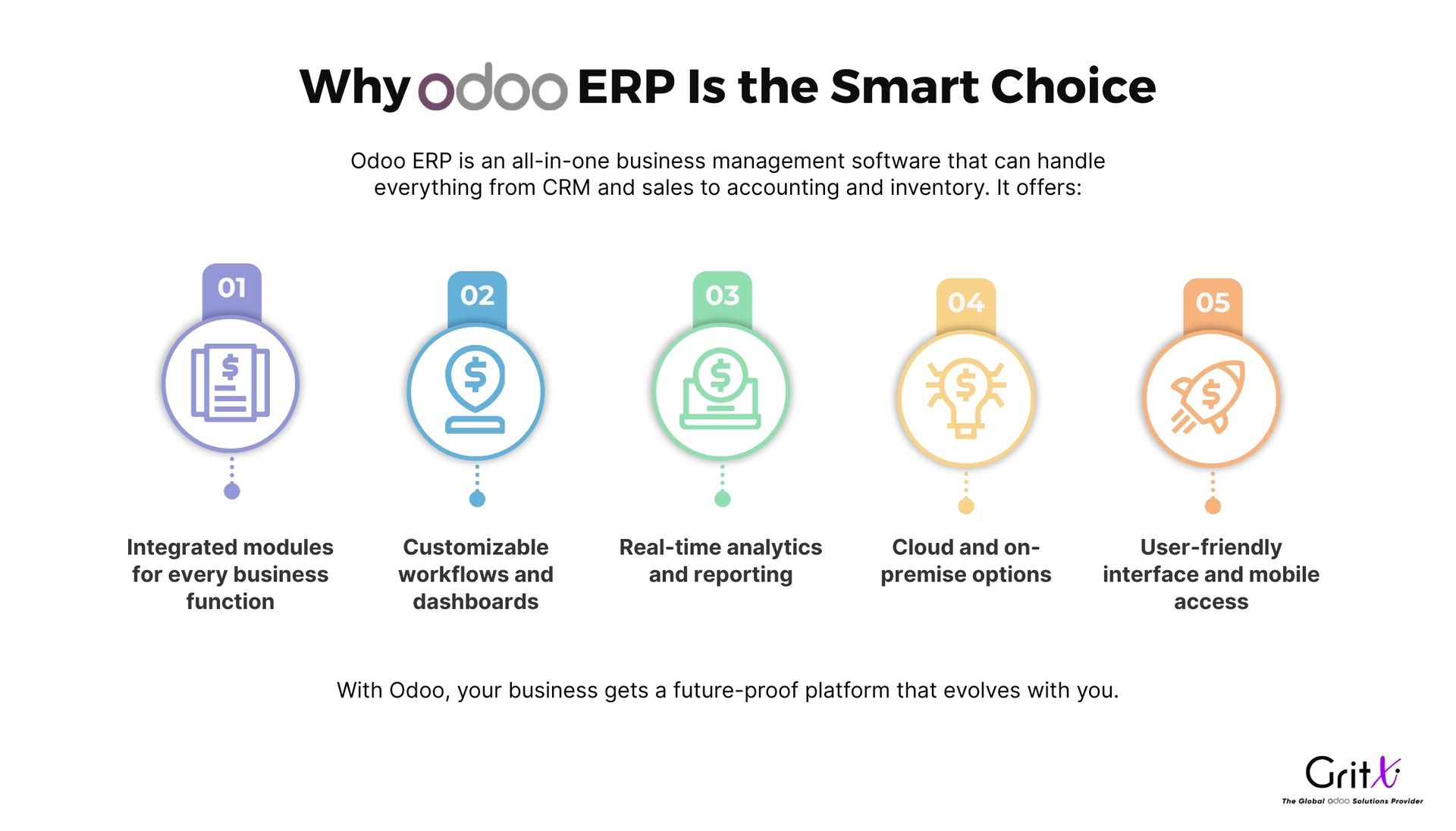 Why odoo ERP Is the Smart Choice

Odoo ERP is an all-in-one business management software that can handle everything from CRM and sales to accounting and inventory. It offers:

01
Integrated modules for every business function

02
Customizable workflows and dashboards

03
Real-time analytics and reporting

04
Cloud and on-premise options

05
User-friendly interface and mobile access

With Odoo, your business gets a future-proof platform that evolves with you.

GritXi
The Global odoo Solutions Provider